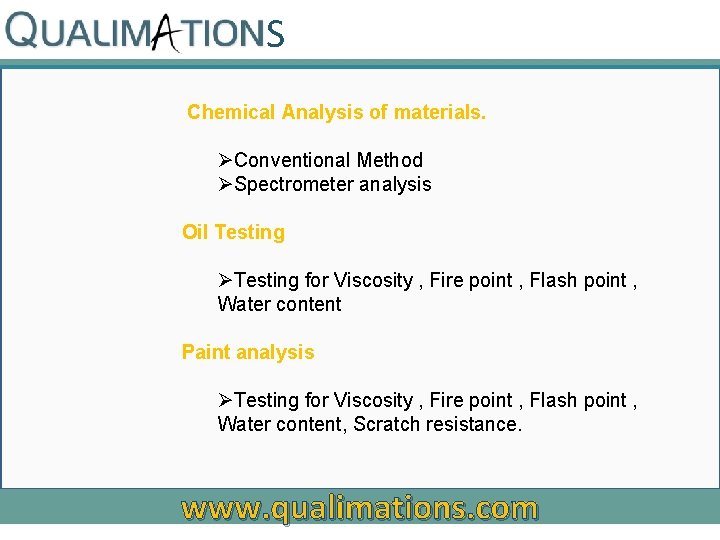 QUALIMATIONS

Chemical Analysis of materials.

➢Conventional Method
➢Spectrometer analysis

Oil Testing

➢Testing for Viscosity , Fire point , Flash point , Water content

Paint analysis

➢Testing for Viscosity , Fire point , Flash point , Water content, Scratch resistance.

www.qualimations.com